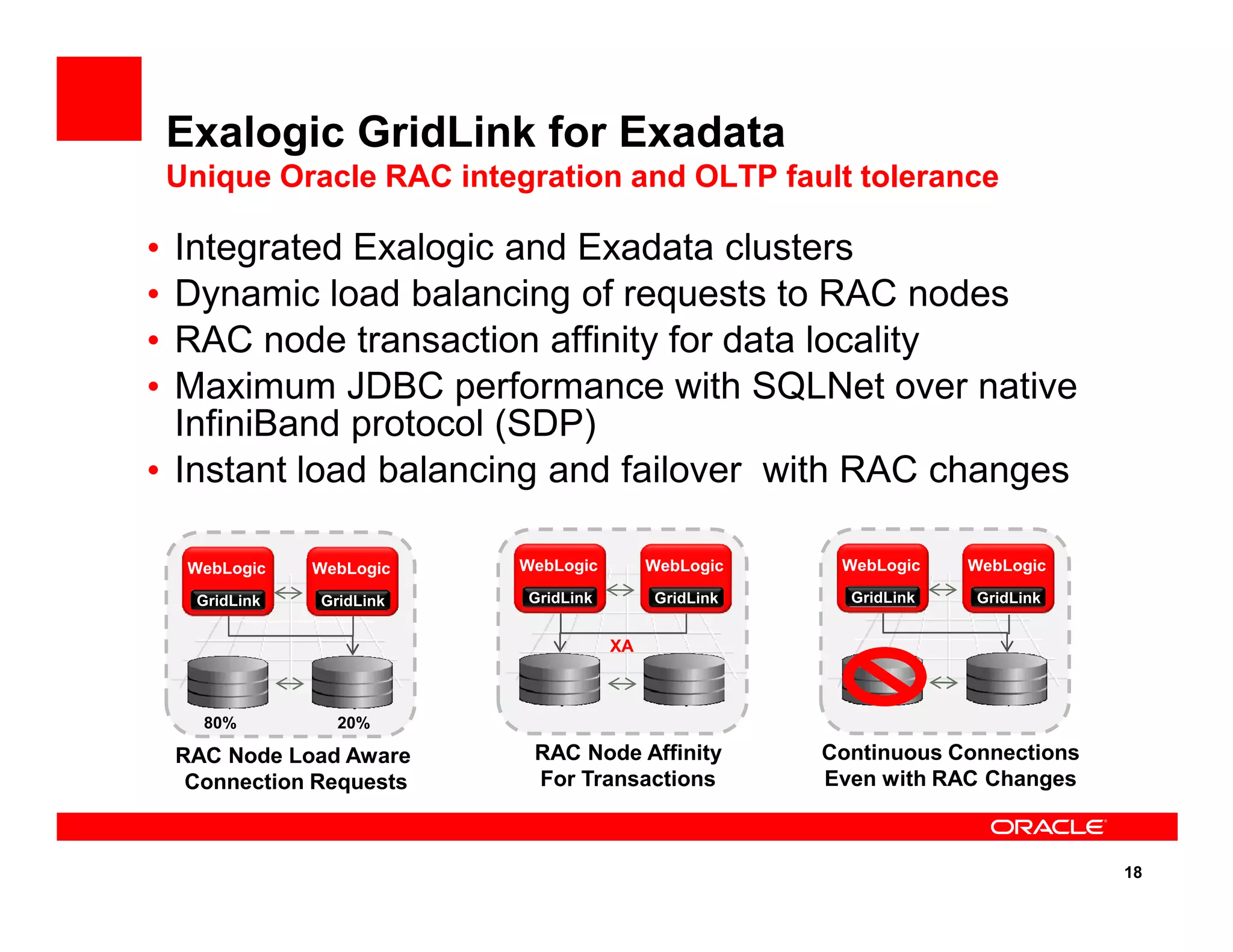 Exalogic GridLink for Exadata
Unique Oracle RAC integration and OLTP fault tolerance

• Integrated Exalogic and Exadata clusters
• Dynamic load balancing of requests to RAC nodes
• RAC node transaction affinity for data locality
• Maximum JDBC performance with SQLNet over native InfiniBand protocol (SDP)
• Instant load balancing and failover with RAC changes

WebLogic
GridLink
WebLogic
GridLink
80%
20%
RAC Node Load Aware Connection Requests

WebLogic
GridLink
WebLogic
GridLink
XA
RAC Node Affinity For Transactions

WebLogic
GridLink
WebLogic
GridLink
Continuous Connections Even with RAC Changes

ORACLE

18